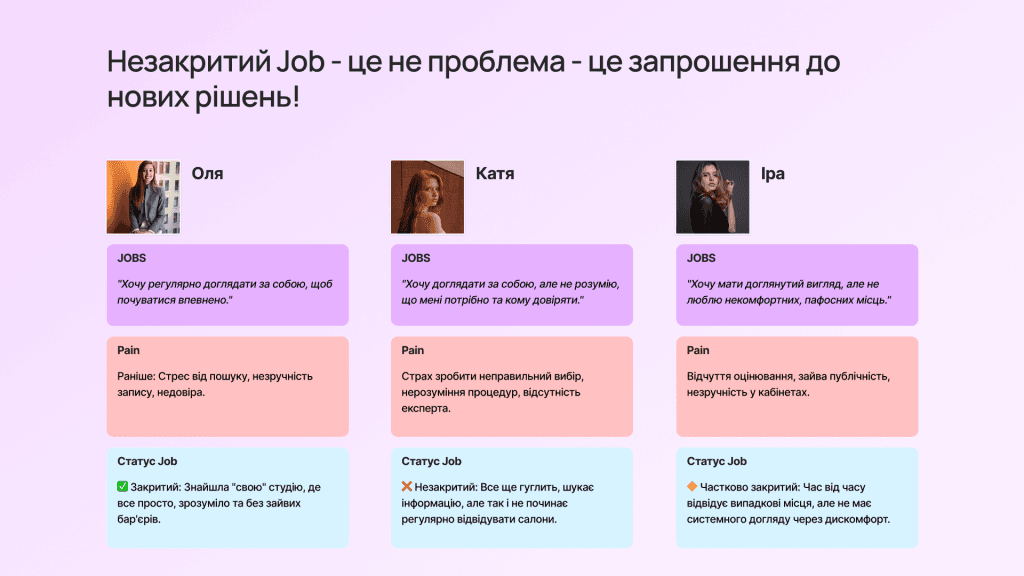 Незакритий Job - це не проблема - це запрошення до нових рішень!

Оля

JOBS

"Хочу регулярно доглядати за собою, щоб почуватися впевнено."

Pain

Раніше: Стрес від пошуку, незручність запису, недовіра.

Статус Job

✅ Закритий: Знайшла "свою" студію, де все просто, зрозуміло та без зайвих бар'єрів.

Катя

JOBS

"Хочу доглядати за собою, але не розумію, що мені потрібно та кому довіряти."

Pain

Страх зробити неправильний вибір, нерозуміння процедур, відсутність експерта.

Статус Job

❌ Незакритий: Все ще гуглить, шукає інформацію, але так і не починає регулярно відвідувати салони.

Іра

JOBS

"Хочу мати доглянутий вигляд, але не люблю некомфортних, пафосних місць."

Pain

Відчуття оцінювання, зайва публічність, незручність у кабінетах.

Статус Job

🔶 Частково закритий: Час від часу відвідує випадкові місця, але не має системного догляду через дискомфорт.